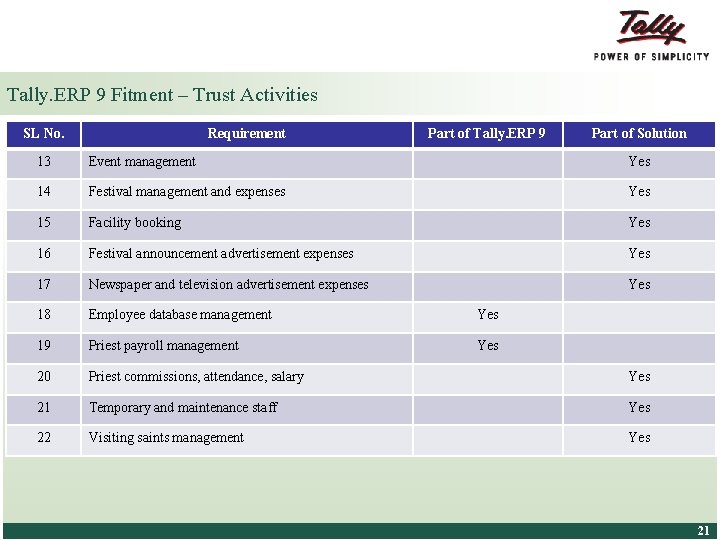 Tally
POWER OF SIMPLICITY

Tally.ERP 9 Fitment – Trust Activities

| SL No. | Requirement | Part of Tally.ERP 9 | Part of Solution |
|---|---|---|---|
| 13 | Event management | | Yes |
| 14 | Festival management and expenses | | Yes |
| 15 | Facility booking | | Yes |
| 16 | Festival announcement advertisement expenses | | Yes |
| 17 | Newspaper and television advertisement expenses | | Yes |
| 18 | Employee database management | Yes | |
| 19 | Priest payroll management | Yes | |
| 20 | Priest commissions, attendance, salary | | Yes |
| 21 | Temporary and maintenance staff | | Yes |
| 22 | Visiting saints management | | Yes |

21